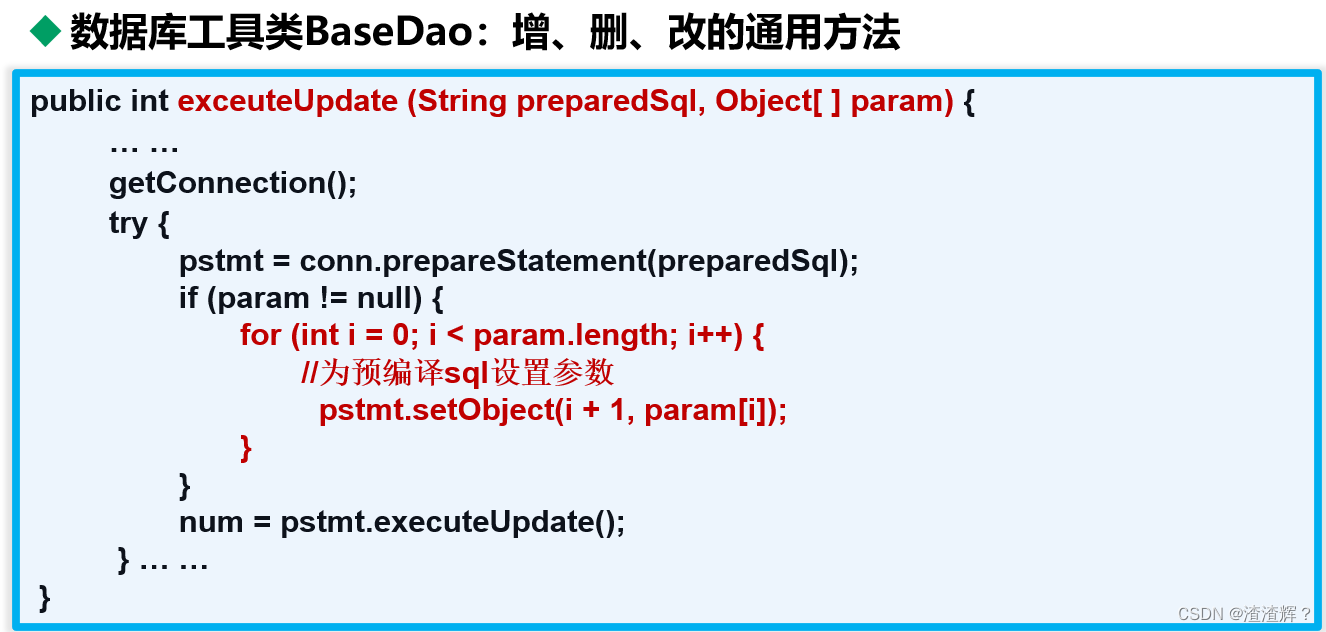 ◆ 数据库工具类BaseDao：增、删、改的通用方法

public int exceuteUpdate (String preparedSql, Object[ ] param) {
… …
getConnection();
try {
pstmt = conn.prepareStatement(preparedSql);
if (param != null) {
for (int i = 0; i < param.length; i++) {
//为预编译sql设置参数
pstmt.setObject(i + 1, param[i]);
}
}
num = pstmt.executeUpdate();
} … …
}

CSDN @渣渣辉？